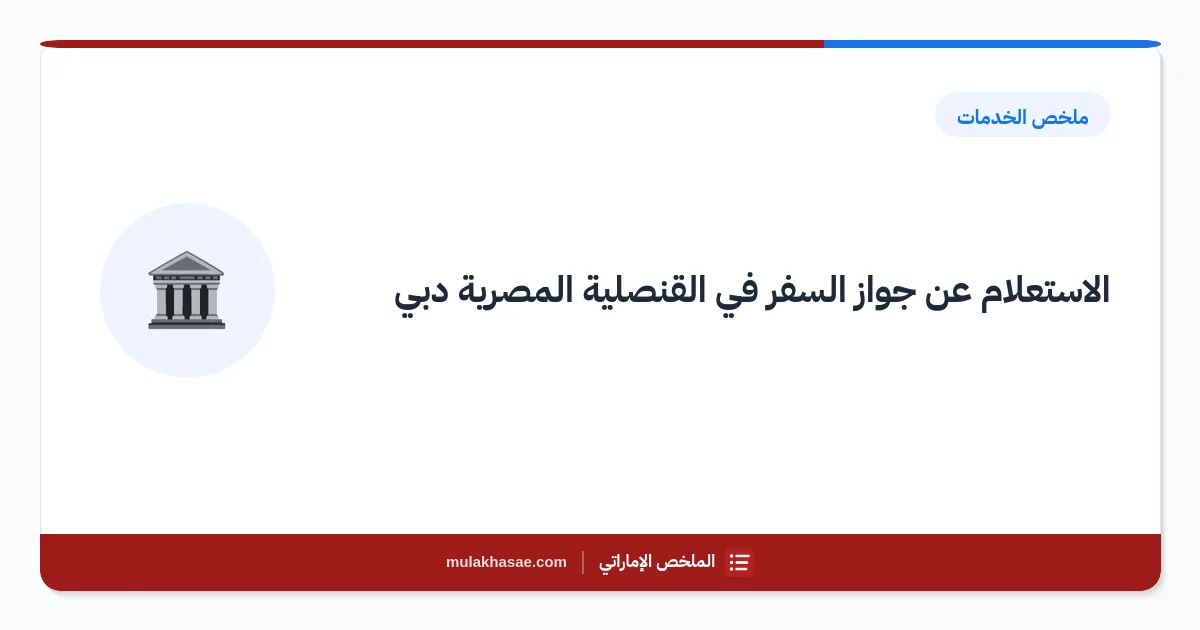 ملخص الخدمات

الاستعلام عن جواز السفر في القنصلية المصرية دبي

الملخص الإماراتي | mulakhasae.com